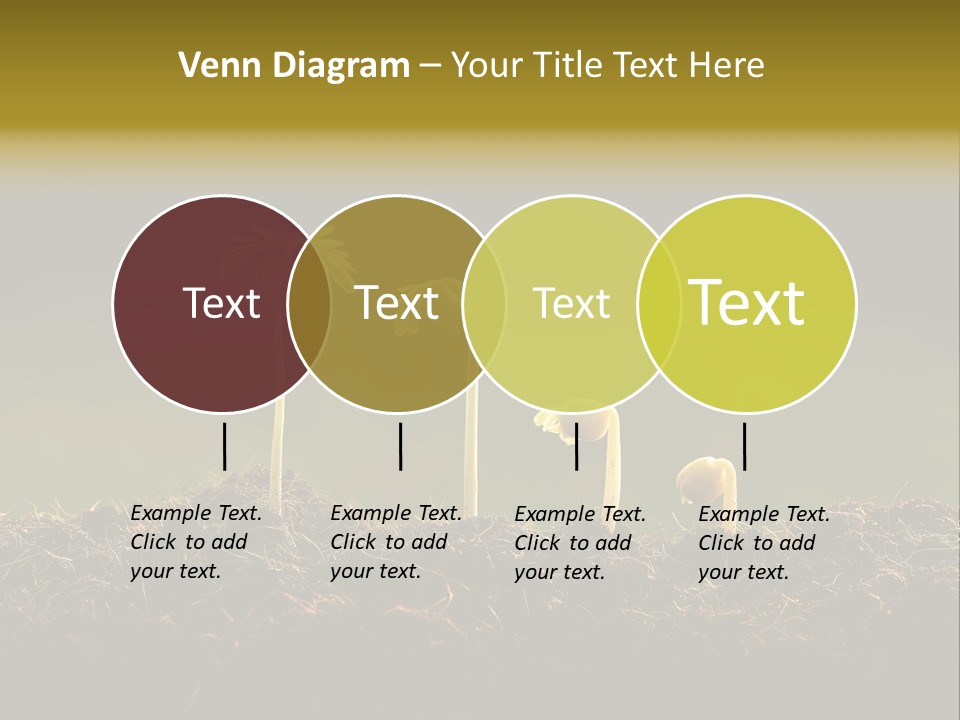 Venn Diagram – Your Title Text Here

Text

Text

Text

Text

Example Text. Click to add your text.

Example Text. Click to add your text.

Example Text. Click to add your text.

Example Text. Click to add your text.